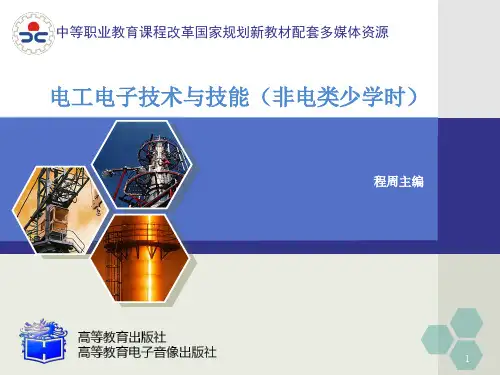 中等职业教育课程改革国家规划新教材配套多媒体资源

电工电子技术与技能（非电类少学时）

程周主编

高等教育出版社
高等教育电子音像出版社

1